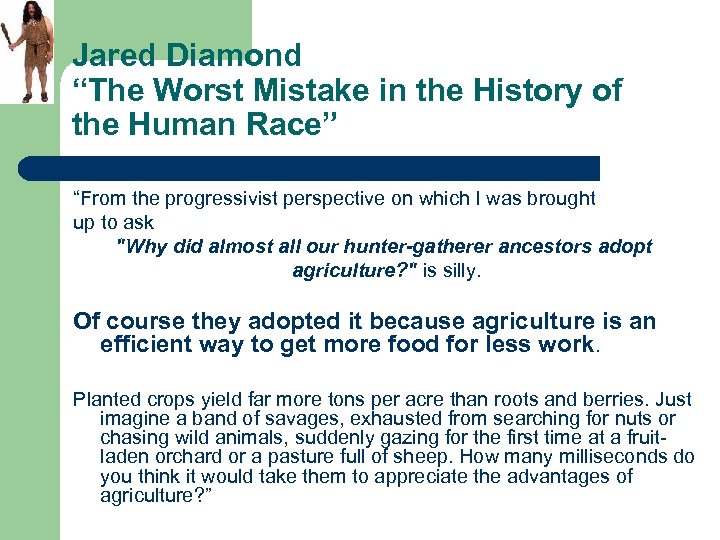 Jared Diamond
“The Worst Mistake in the History of the Human Race”

“From the progressivist perspective on which I was brought up to ask

"Why did almost all our hunter-gatherer ancestors adopt agriculture?" is silly.

Of course they adopted it because agriculture is an efficient way to get more food for less work.

Planted crops yield far more tons per acre than roots and berries. Just imagine a band of savages, exhausted from searching for nuts or chasing wild animals, suddenly gazing for the first time at a fruit-laden orchard or a pasture full of sheep. How many milliseconds do you think it would take them to appreciate the advantages of agriculture?”